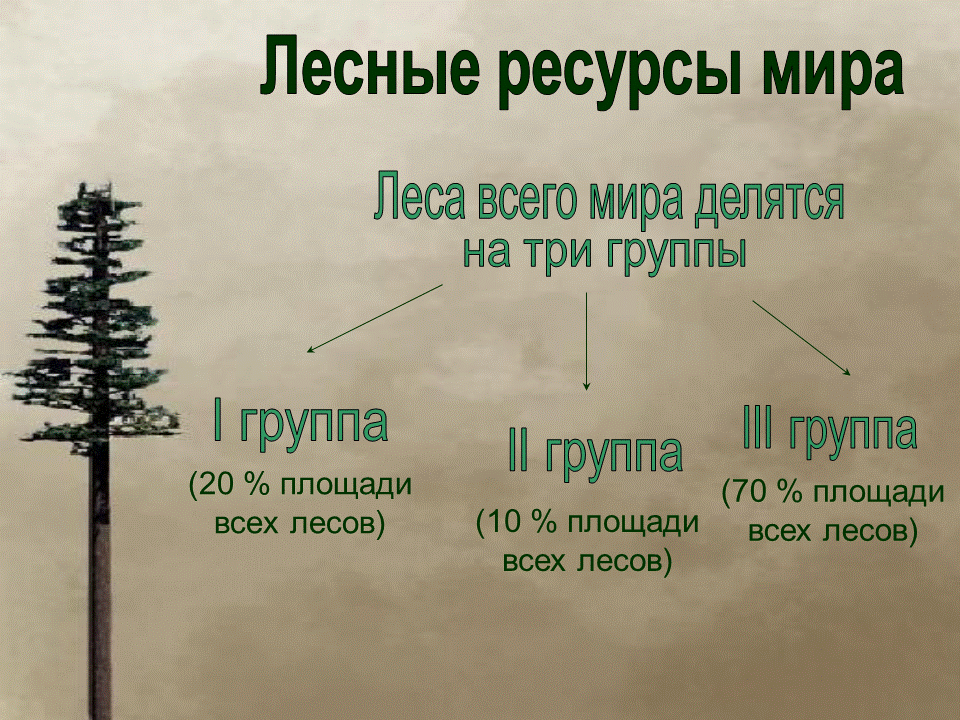 Лесные ресурсы мира

Леса всего мира делятся на три группы

I группа

(20 % площади всех лесов)

II группа

(10 % площади всех лесов)

III группа

(70 % площади всех лесов)